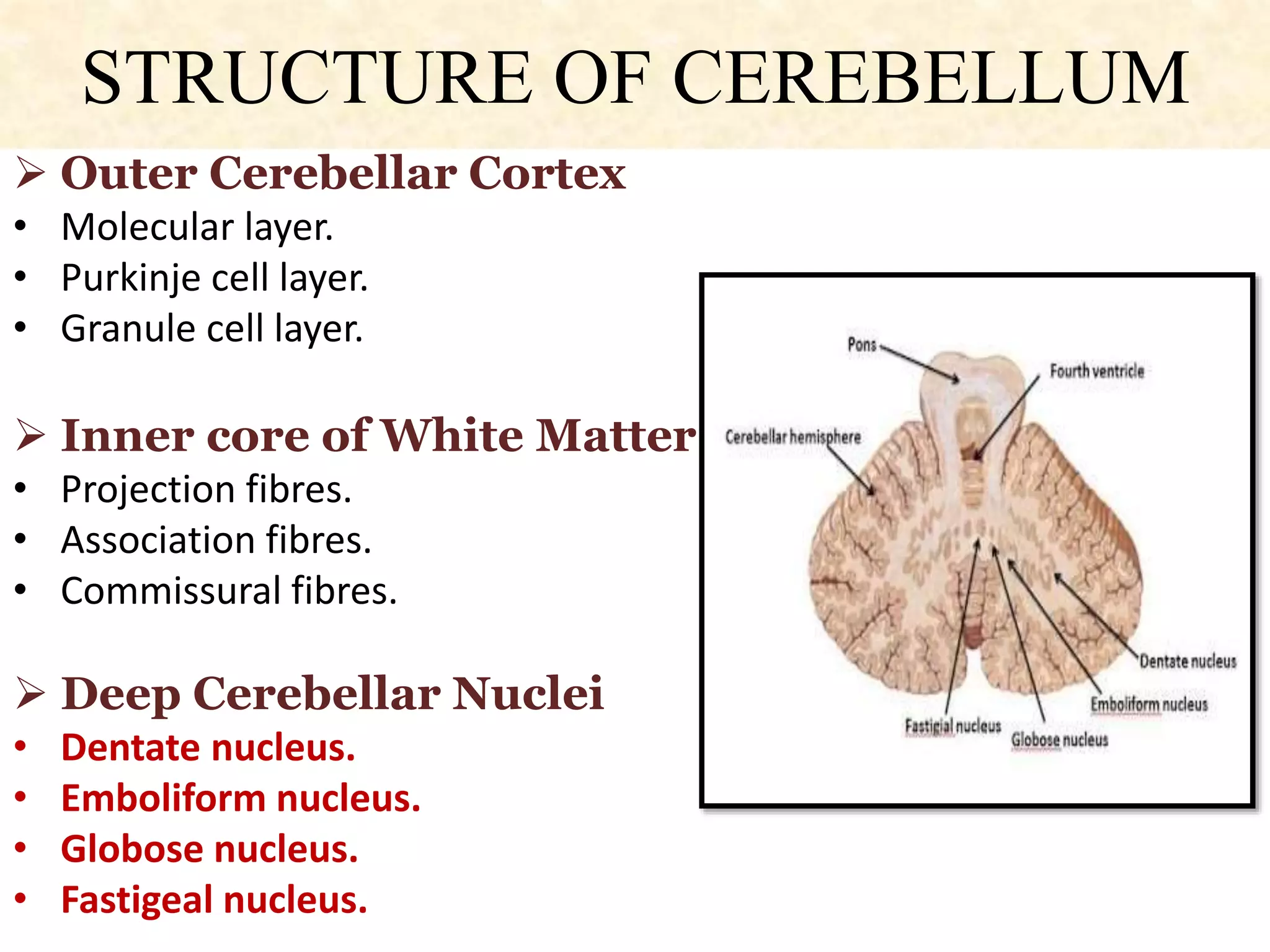 STRUCTURE OF CEREBELLUM

➢ Outer Cerebellar Cortex
• Molecular layer.
• Purkinje cell layer.
• Granule cell layer.

➢ Inner core of White Matter
• Projection fibres.
• Association fibres.
• Commissural fibres.

➢ Deep Cerebellar Nuclei
• Dentate nucleus.
• Emboliform nucleus.
• Globose nucleus.
• Fastigeal nucleus.

Pons
Fourth ventricle
Cerebellar hemisphere
Dentate nucleus
Emboliform nucleus
Fastigial nucleus
Globose nucleus